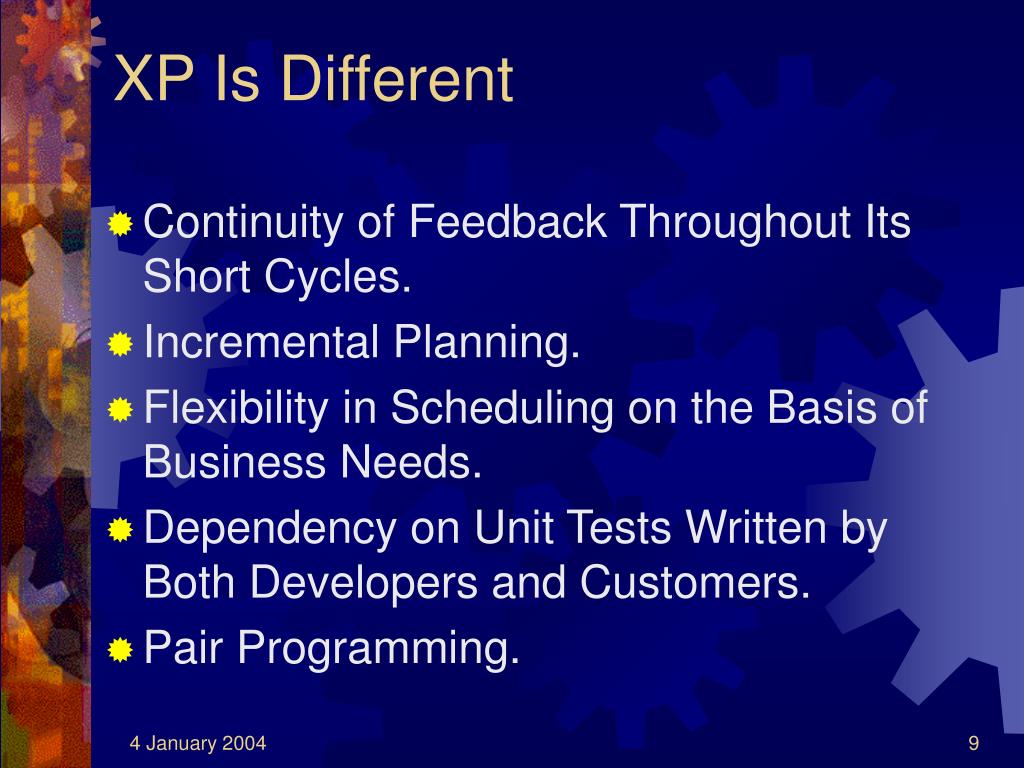 XP Is Different

Continuity of Feedback Throughout Its Short Cycles.

Incremental Planning.

Flexibility in Scheduling on the Basis of Business Needs.

Dependency on Unit Tests Written by Both Developers and Customers.

Pair Programming.

4 January 2004

9